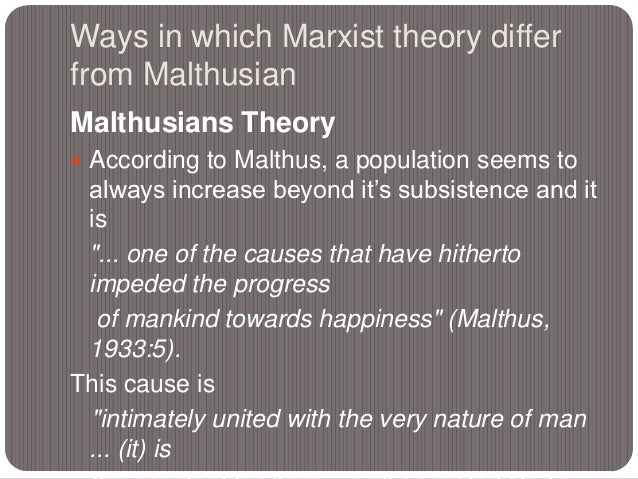 Ways in which Marxist theory differ from Malthusian

Malthusians Theory

According to Malthus, a population seems to always increase beyond it's subsistence and it is

"... one of the causes that have hitherto impeded the progress

of mankind towards happiness" (Malthus, 1933:5).

This cause is

"intimately united with the very nature of man ... (it) is